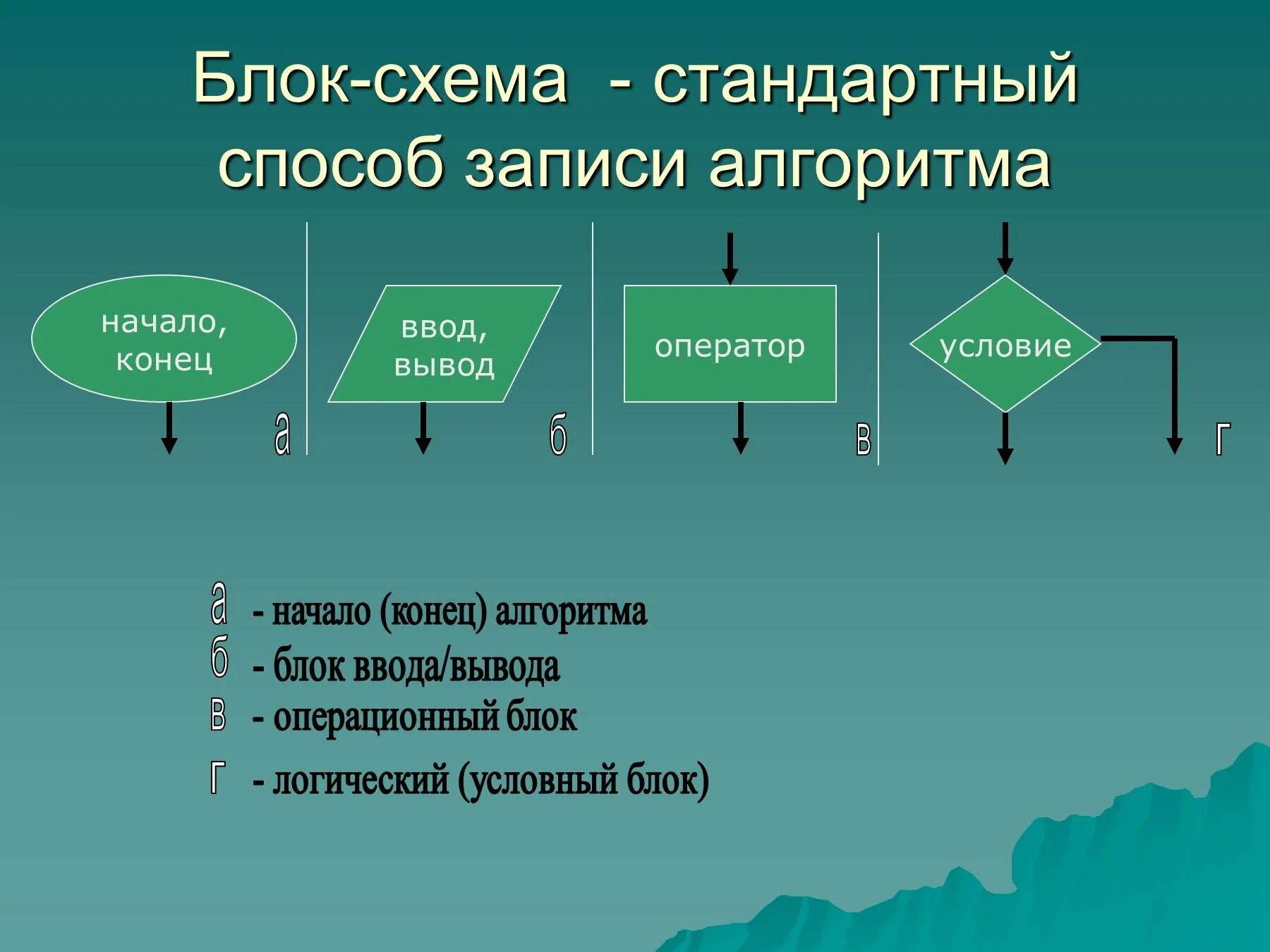 Блок-схема - стандартный способ записи алгоритма

начало, конец

а

ввод, вывод

б

оператор

в

условие

г

а - начало (конец) алгоритма
б - блок ввода/вывода
в - операционный блок
г - логический (условный блок)